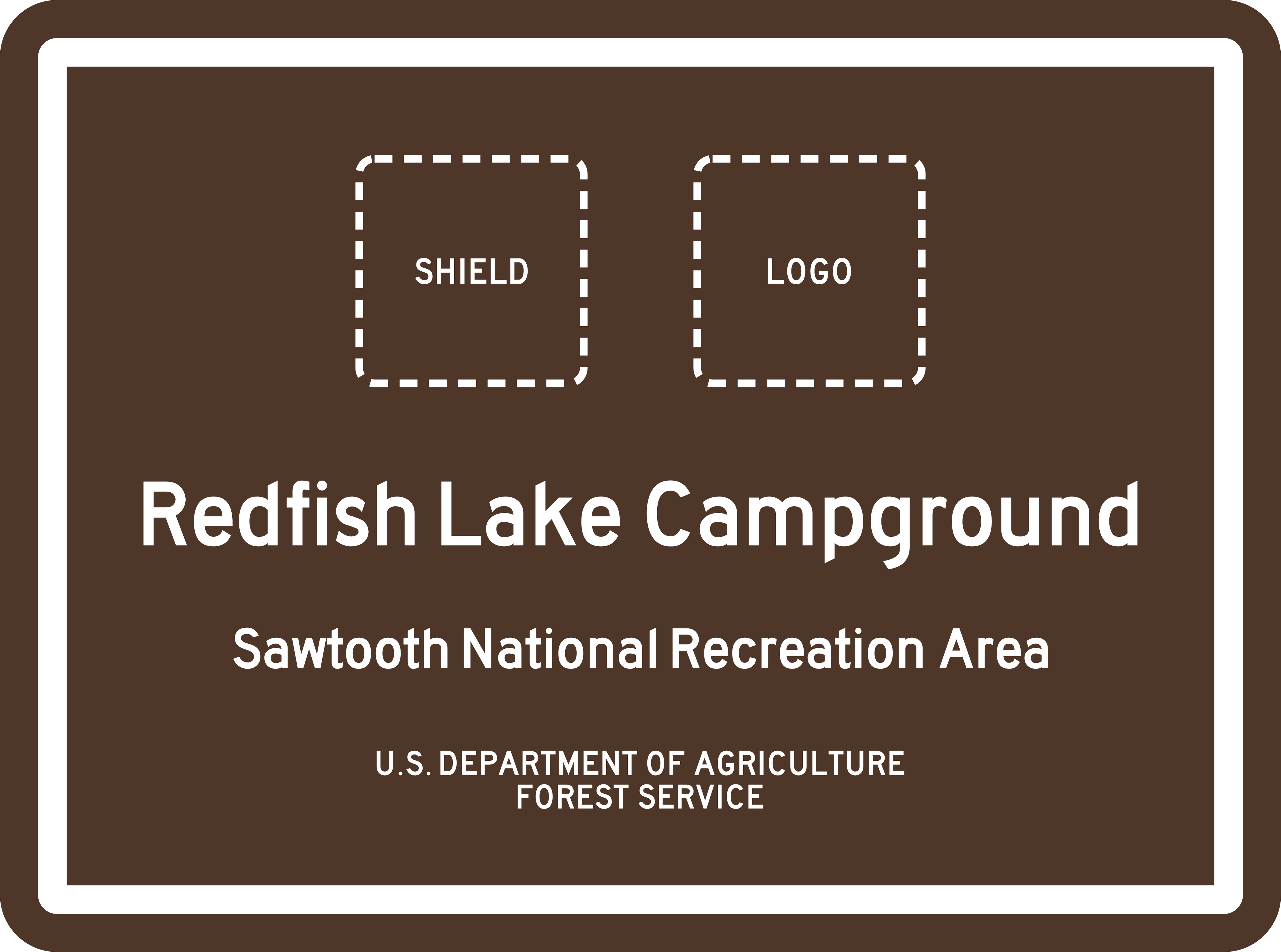 SHIELD

LOGO

Redfish Lake Campground

Sawtooth National Recreation Area

U.S. DEPARTMENT OF AGRICULTURE
FOREST SERVICE